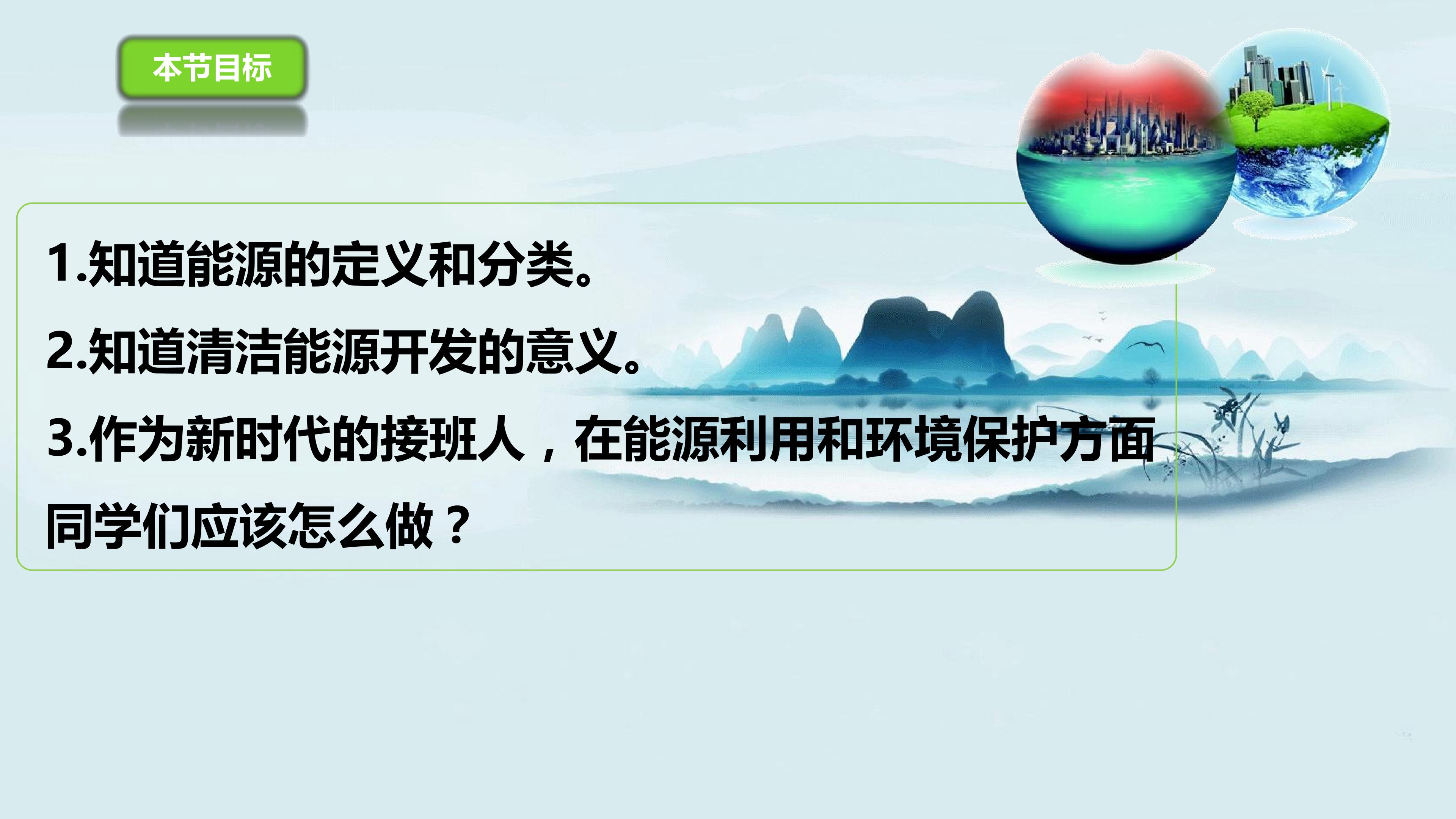 本节目标

1.知道能源的定义和分类。

2.知道清洁能源开发的意义。

3.作为新时代的接班人，在能源利用和环境保护方面同学们应该怎么做？